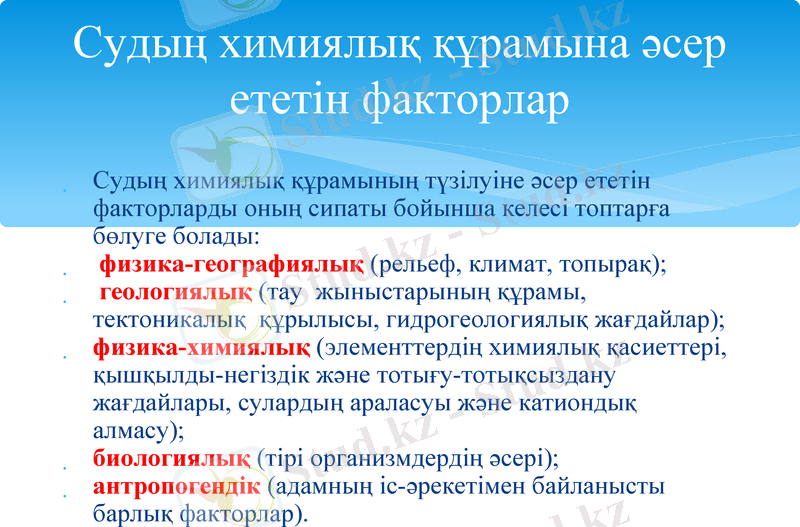 Судың химиялық құрамына әсер ететін факторлар

Судың химиялық құрамының түзілуіне әсер ететін факторларды оның сипаты бойынша келесі топтарға бөлуге болады:

физика-географиялық (рельеф, климат, топырақ);

геологиялық (тау жыныстарының құрамы, тектоникалық құрылысы, гидрогеологиялық жағдайлар);

физика-химиялық (элементтердің химиялық қасиеттері, қышқылды-негіздік және тотығу-тотықсыздану жағдайлары, сулардың араласуы және катиондық алмасу);

биологиялық (тірі организмдердің әсері);

антропогендік (адамның іс-әрекетімен байланысты барлық факторлар).

Stud.kz - Stud.kz